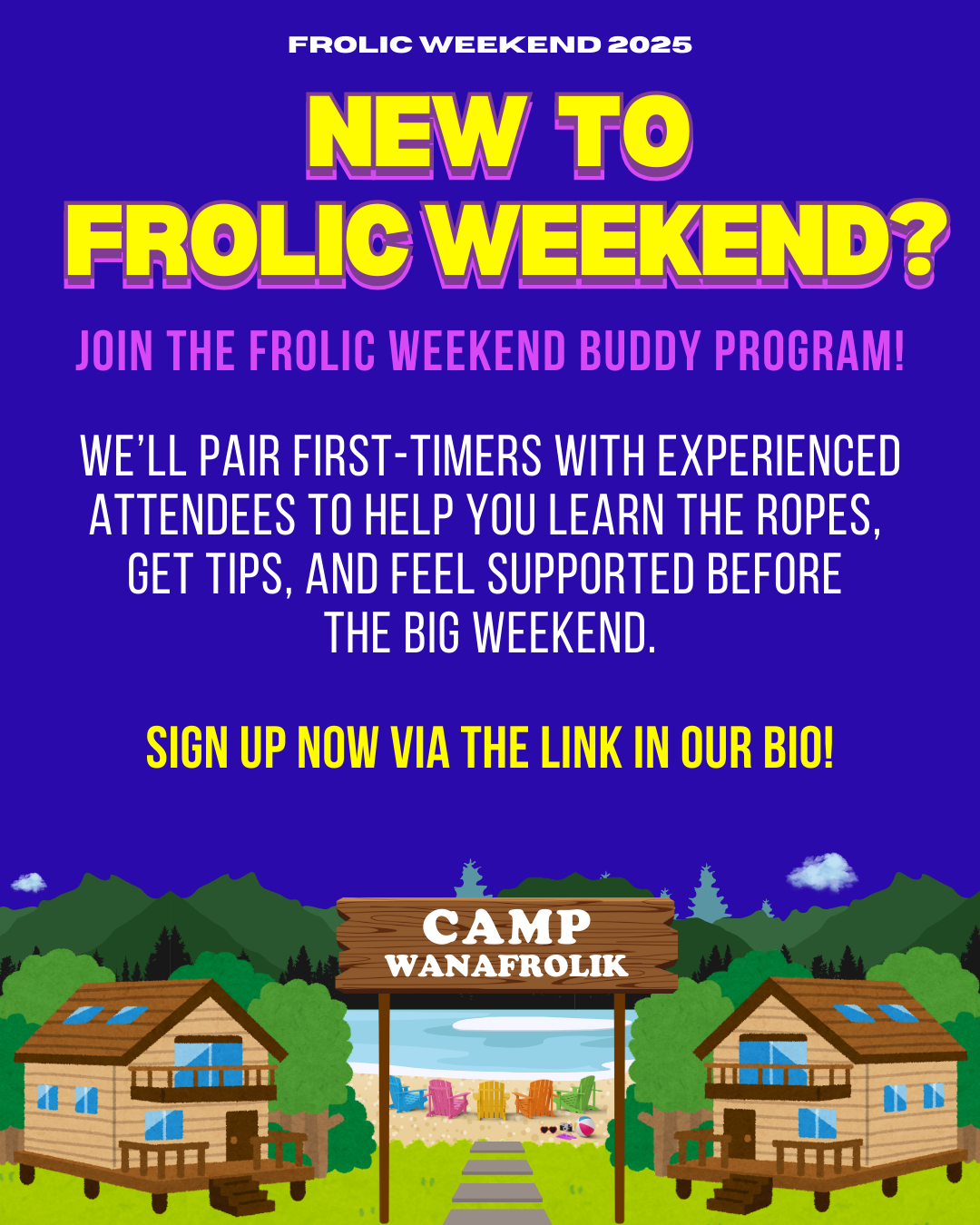 FROLIC WEEKEND 2025

NEW TO FROLIC WEEKEND?

JOIN THE FROLIC WEEKEND BUDDY PROGRAM!

WE'LL PAIR FIRST-TIMERS WITH EXPERIENCED ATTENDEES TO HELP YOU LEARN THE ROPES, GET TIPS, AND FEEL SUPPORTED BEFORE THE BIG WEEKEND.

SIGN UP NOW VIA THE LINK IN OUR BIO!

CAMP
WANAFROLIK